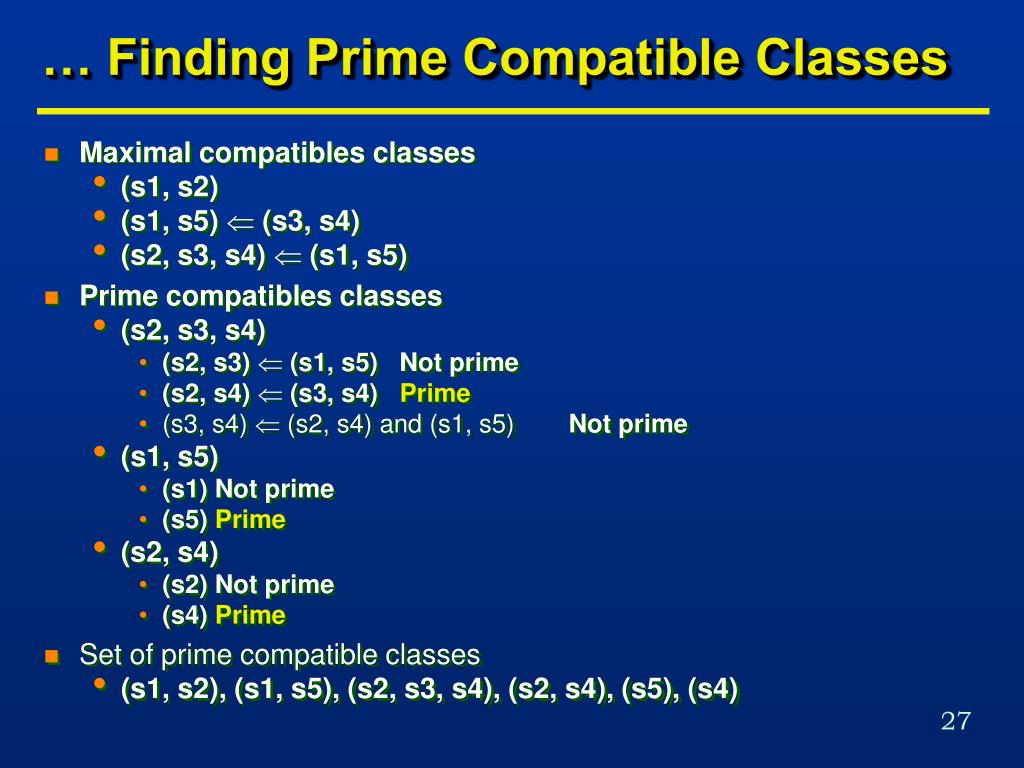 … Finding Prime Compatible Classes

Maximal compatibles classes
(s1, s2)
(s1, s5) $\Leftarrow$ (s3, s4)
(s2, s3, s4) $\Leftarrow$ (s1, s5)

Prime compatibles classes
(s2, s3, s4)
(s2, s3) $\Leftarrow$ (s1, s5) Not prime
(s2, s4) $\Leftarrow$ (s3, s4) Prime
(s3, s4) $\Leftarrow$ (s2, s4) and (s1, s5) Not prime
(s1, s5)
(s1) Not prime
(s5) Prime
(s2, s4)
(s2) Not prime
(s4) Prime

Set of prime compatible classes
(s1, s2), (s1, s5), (s2, s3, s4), (s2, s4), (s5), (s4)

27